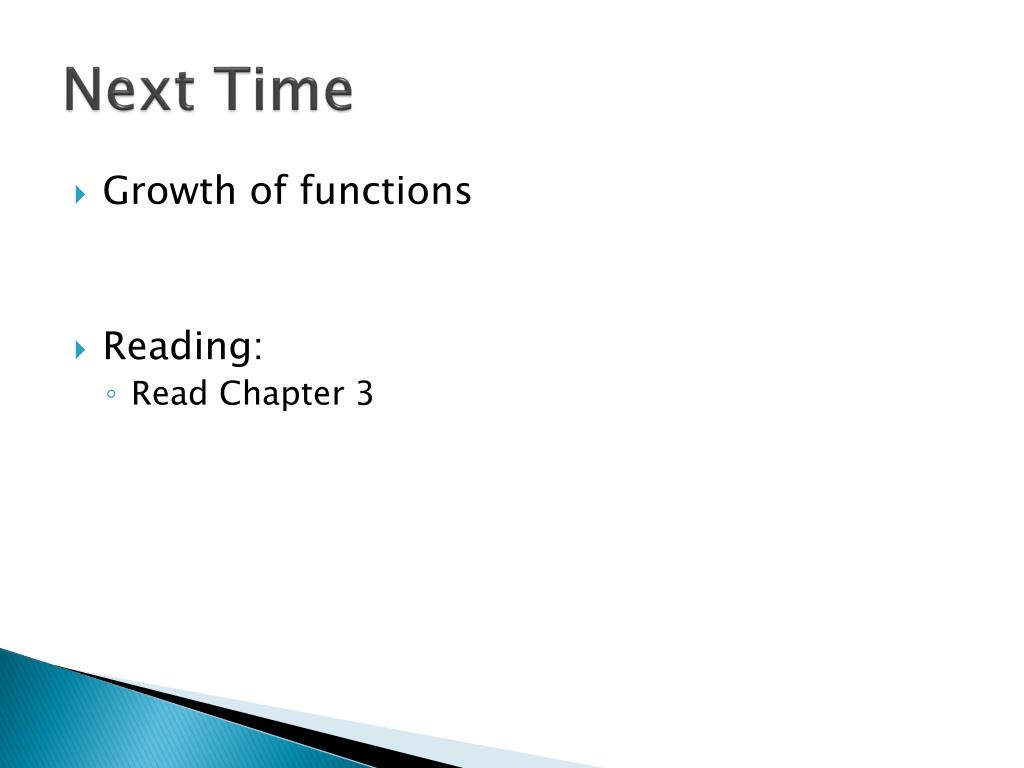 Next Time

Growth of functions

Reading:

Read Chapter 3